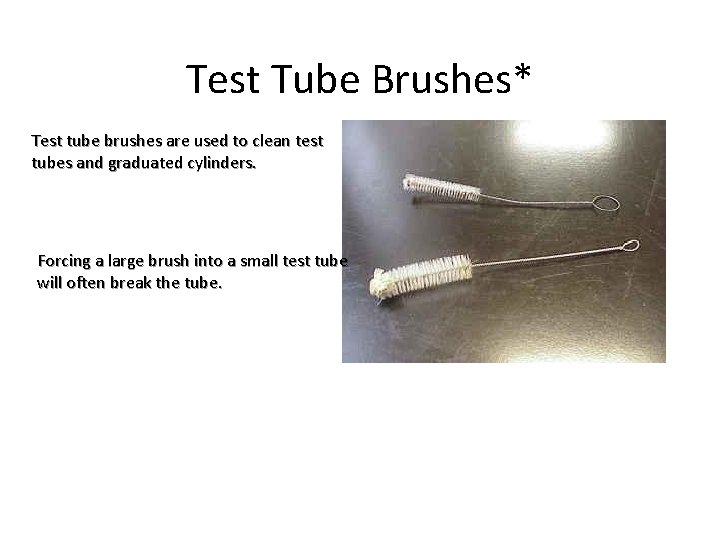 Test Tube Brushes*

Test tube brushes are used to clean test tubes and graduated cylinders.

Forcing a large brush into a small test tube will often break the tube.